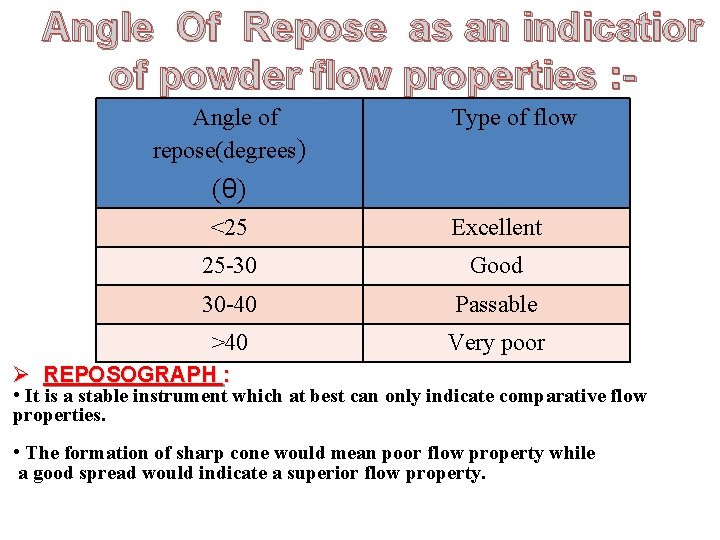 Angle Of Repose as an indicatior of powder flow properties :-

| Angle of repose(degrees) (θ) | Type of flow |
|---|---|
| <25 | Excellent |
| 25-30 | Good |
| 30-40 | Passable |
| >40 | Very poor |

➢ REPOSOGRAPH :
• It is a stable instrument which at best can only indicate comparative flow properties.

• The formation of sharp cone would mean poor flow property while a good spread would indicate a superior flow property.